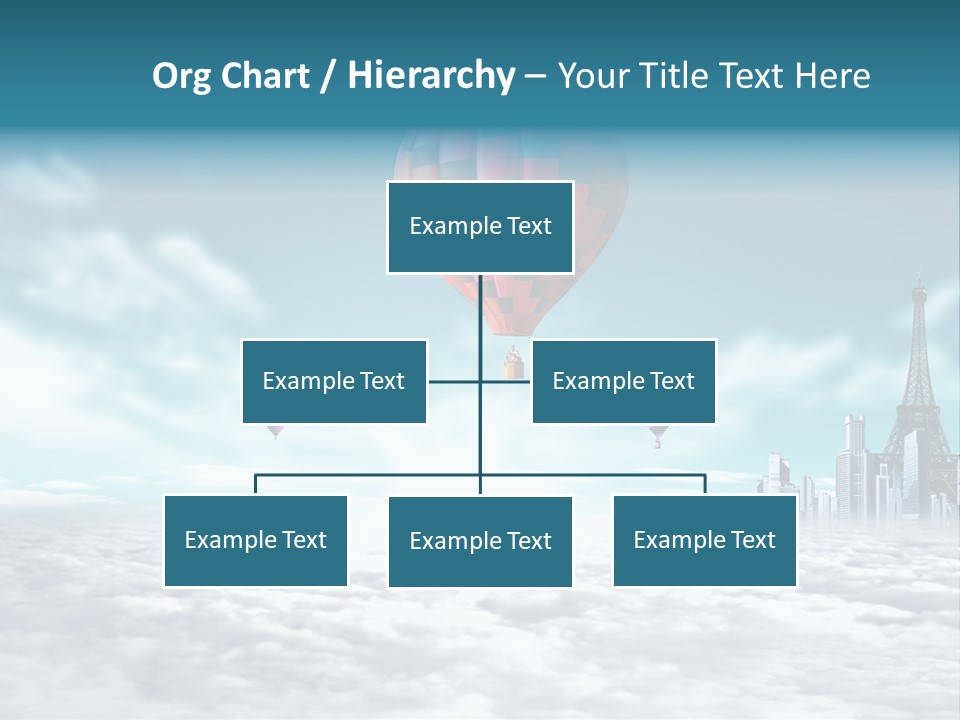 Org Chart / Hierarchy – Your Title Text Here

Example Text

Example Text

Example Text

Example Text

Example Text

Example Text